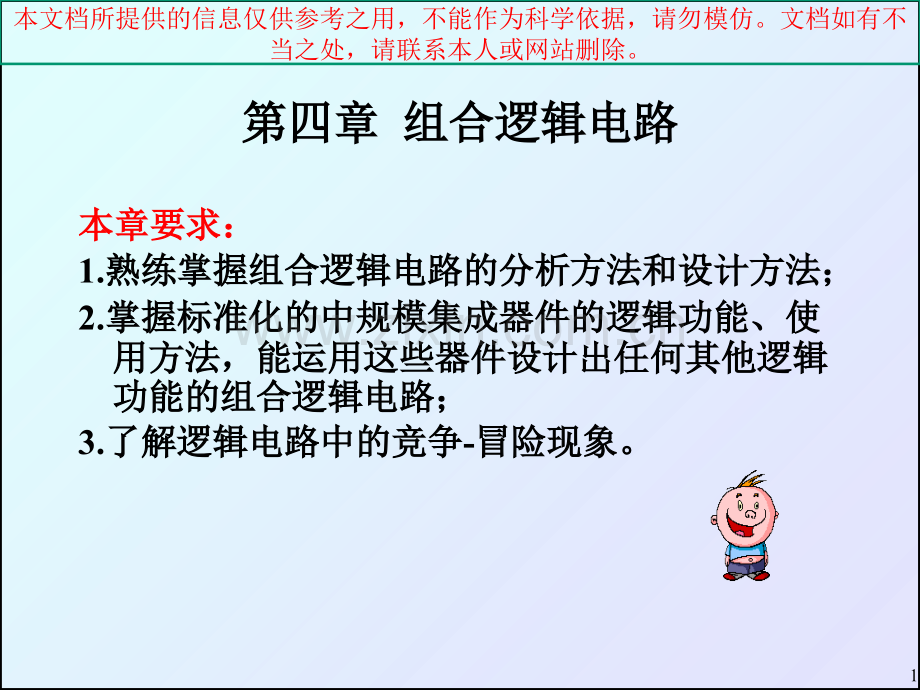 本文档所提供的信息仅供参考之用，不能作为科学依据，请勿模仿。文档如有不当之处，请联系本人或网站删除。

第四章 组合逻辑电路

本章要求：

1.熟练掌握组合逻辑电路的分析方法和设计方法；

2.掌握标准化的中规模集成器件的逻辑功能、使用方法，能运用这些器件设计出任何其他逻辑功能的组合逻辑电路；

3.了解逻辑电路中的竞争-冒险现象。

1